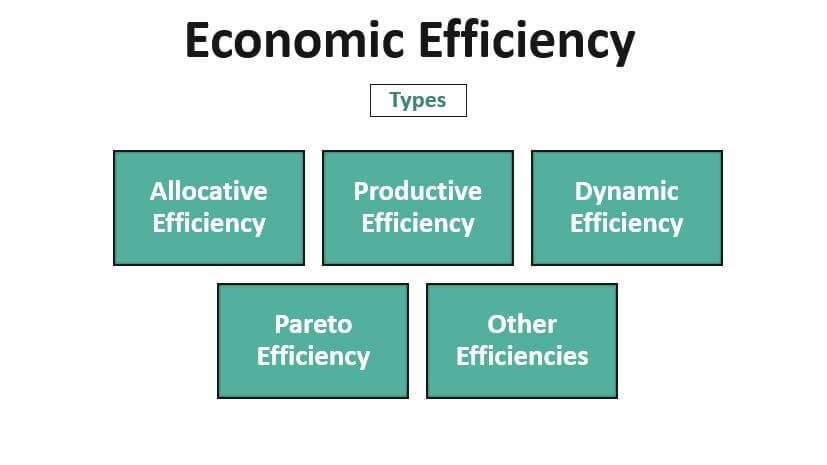 Economic Efficiency

Types

Allocative Efficiency

Productive Efficiency

Dynamic Efficiency

Pareto Efficiency

Other Efficiencies